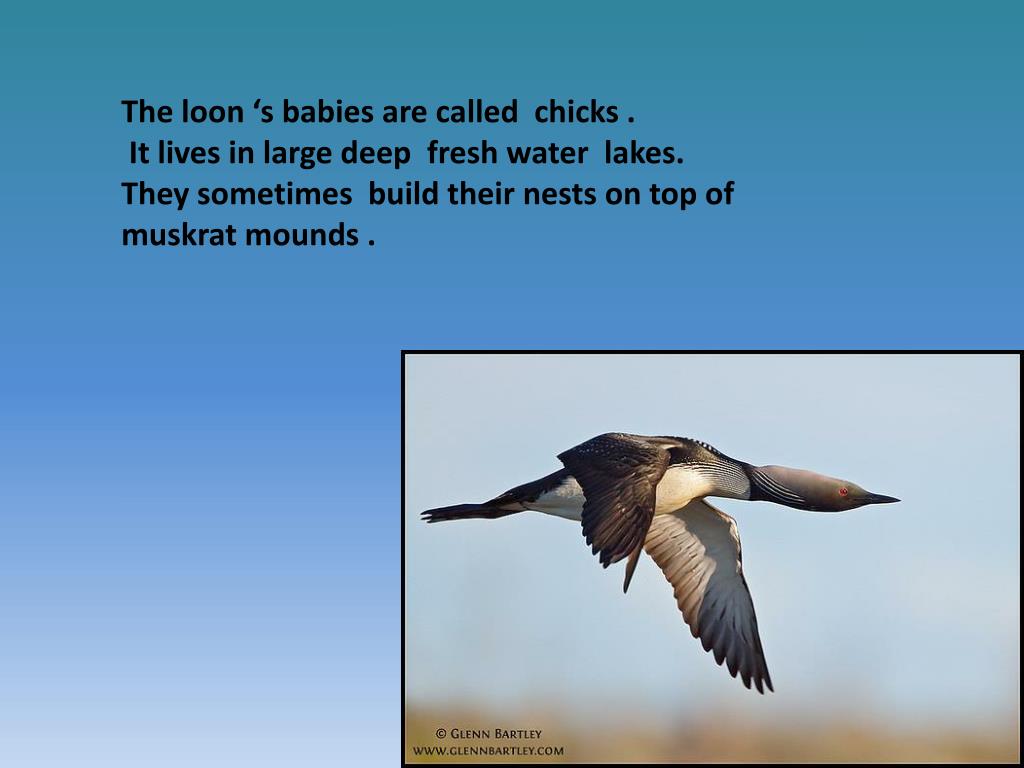 The loon ‘s babies are called chicks .
It lives in large deep fresh water lakes.
They sometimes build their nests on top of muskrat mounds .

© GLENN BARTLEY
WWW.GLENNBARTLEY.COM